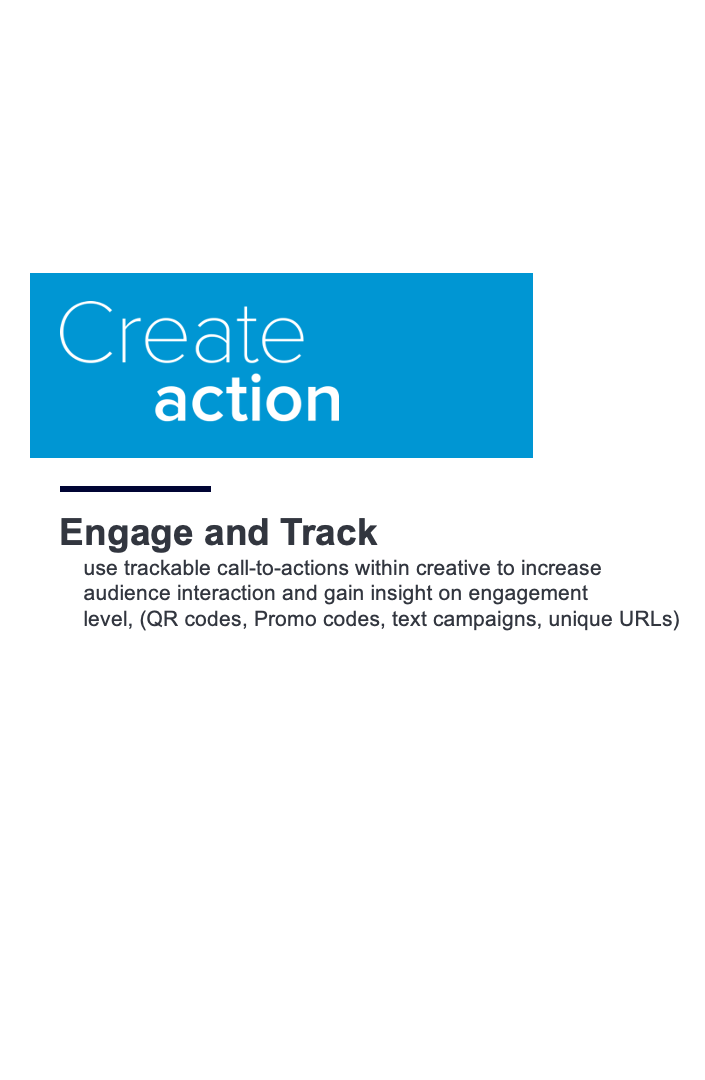 Create
action

Engage and Track

use trackable call-to-actions within creative to increase audience interaction and gain insight on engagement level, (QR codes, Promo codes, text campaigns, unique URLs)